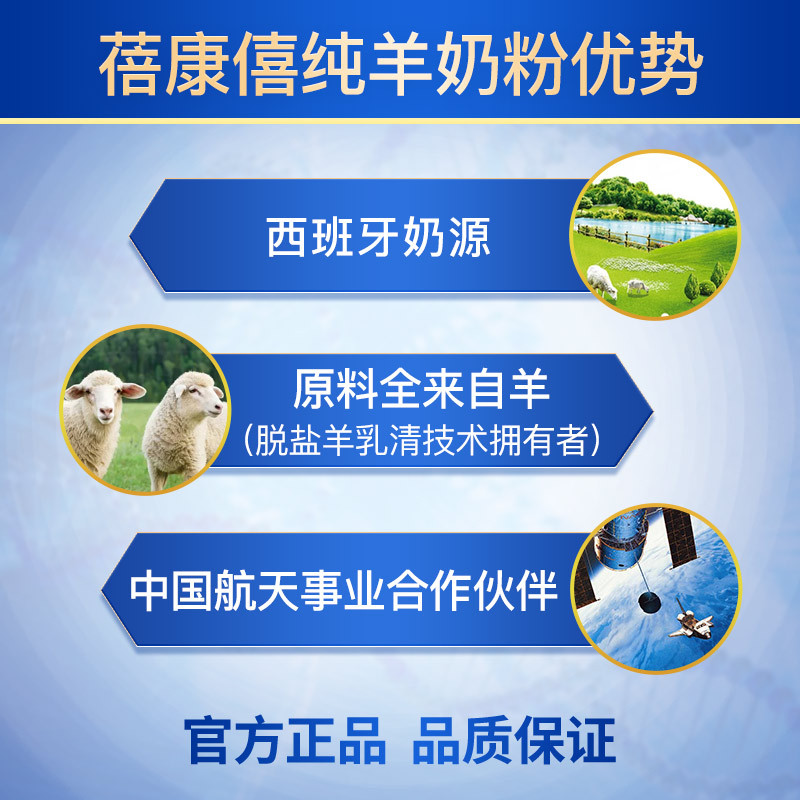 蓓康僖纯羊奶粉优势

西班牙奶源

原料全来自羊
（脱盐羊乳清技术拥有者）

中国航天事业合作伙伴

官方正品 品质保证